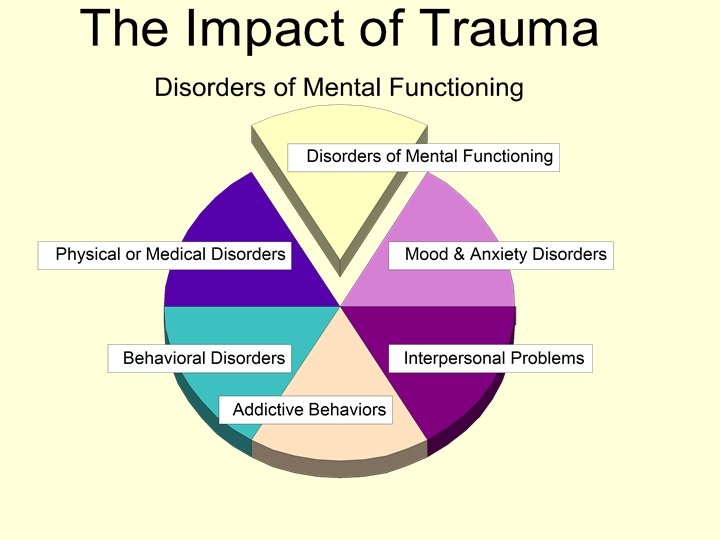 The Impact of Trauma

Disorders of Mental Functioning

Disorders of Mental Functioning

Physical or Medical Disorders

Mood & Anxiety Disorders

Behavioral Disorders

Interpersonal Problems

Addictive Behaviors